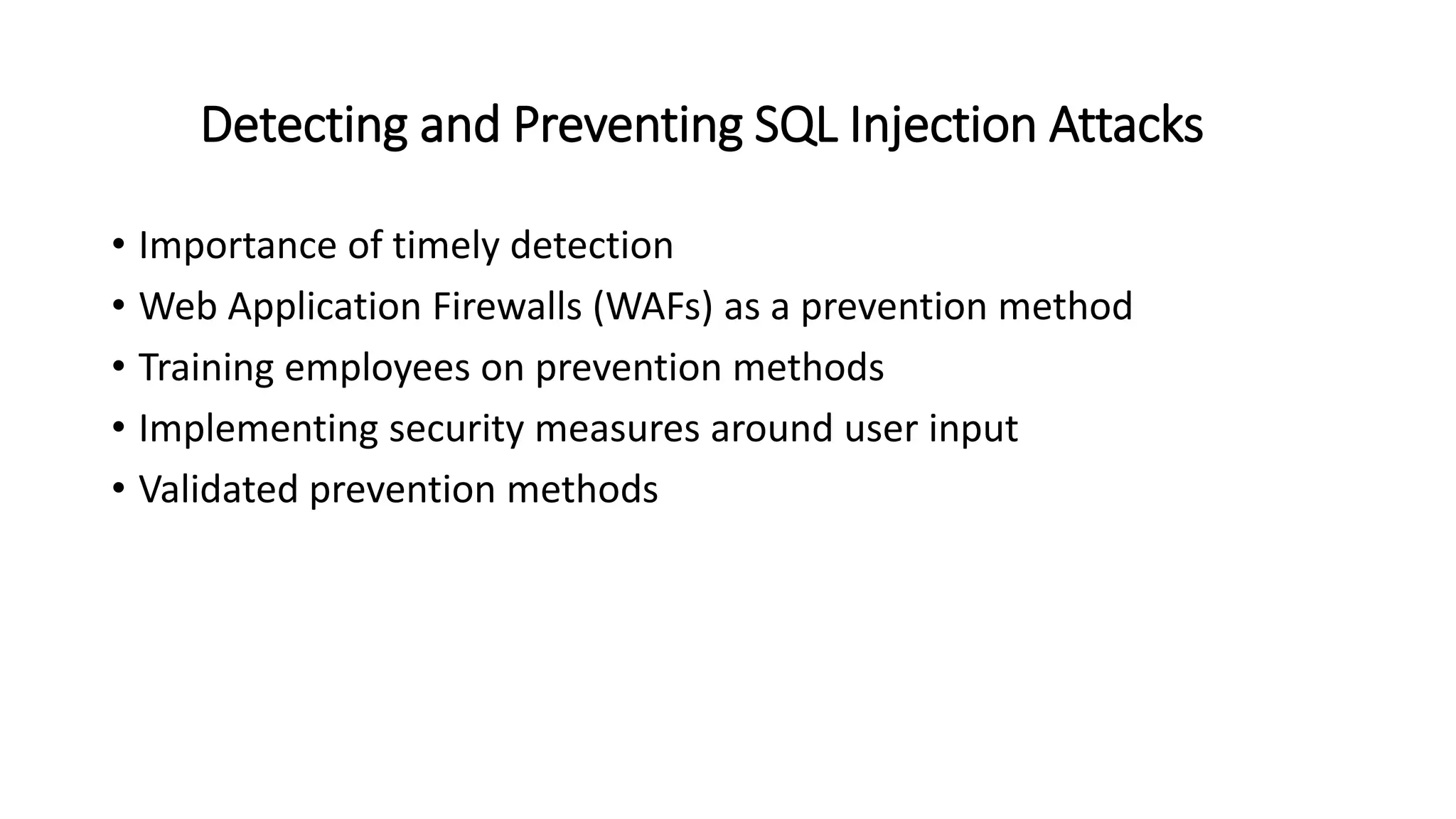 Detecting and Preventing SQL Injection Attacks

• Importance of timely detection
• Web Application Firewalls (WAFs) as a prevention method
• Training employees on prevention methods
• Implementing security measures around user input
• Validated prevention methods